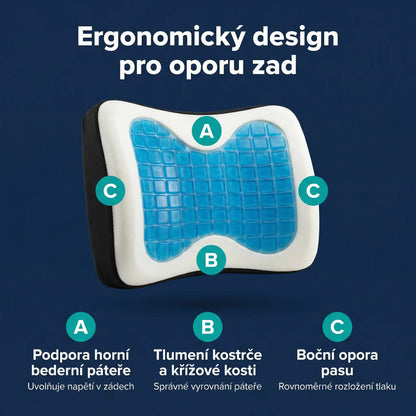 Ergonomický design pro oporu zad

A

C

C

B

A

Podpora horní bederní páteře

Uvolňuje napětí v zádech

B

Tlumení kostrče a křížové kosti

Správné vyrovnání páteře

C

Boční opora pasu

Rovnoměrné rozložení tlaku